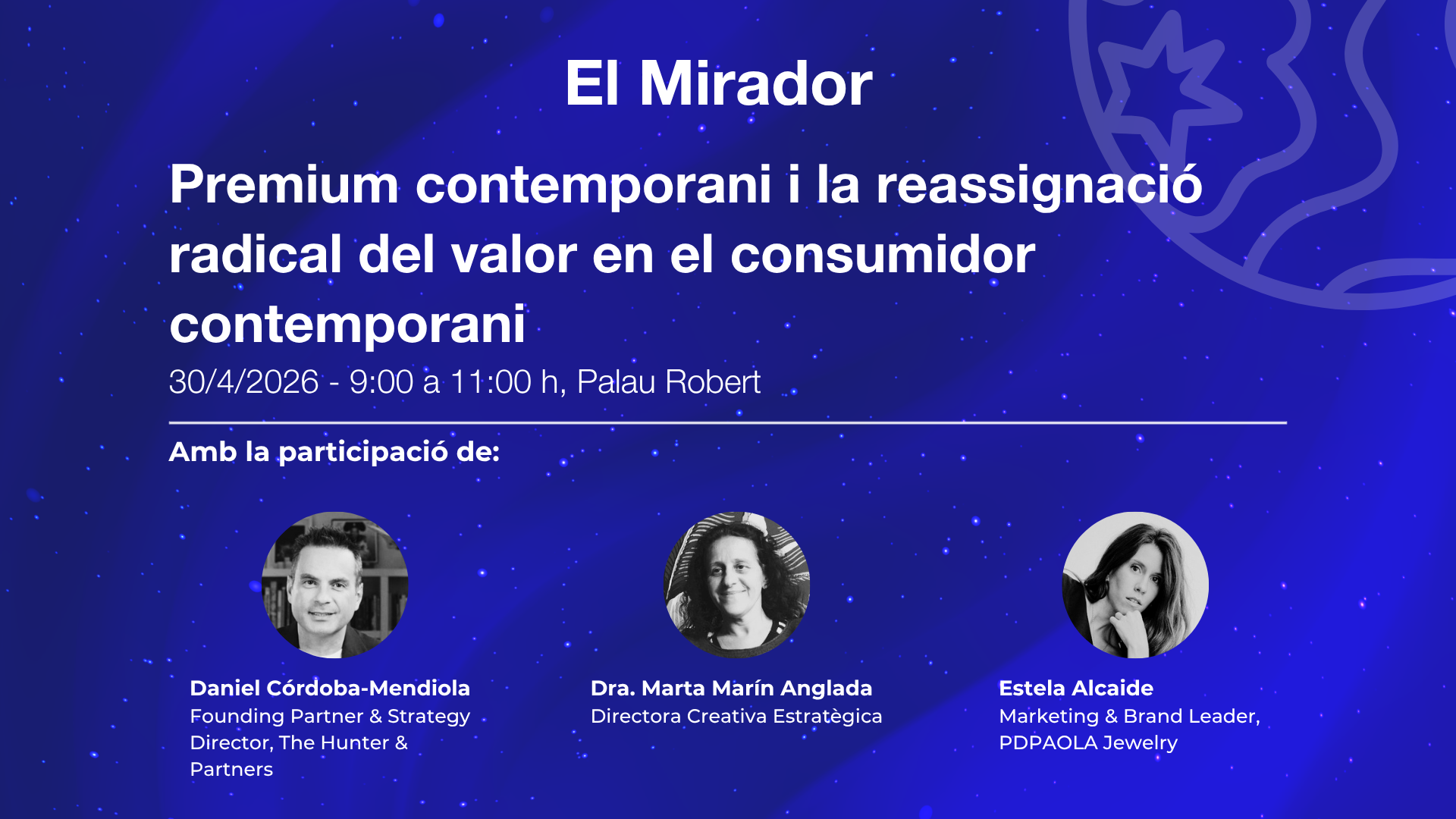 El Mirador

Premium contemporani i la reassignació radical del valor en el consumidor contemporani

30/4/2026 - 9:00 a 11:00 h, Palau Robert

Amb la participació de:

Daniel Córdoba-Mendiola
Founding Partner & Strategy Director, The Hunter & Partners

Dra. Marta Marín Anglada
Directora Creativa Estratègica

Estela Alcaide
Marketing & Brand Leader, PDPAOLA Jewelry